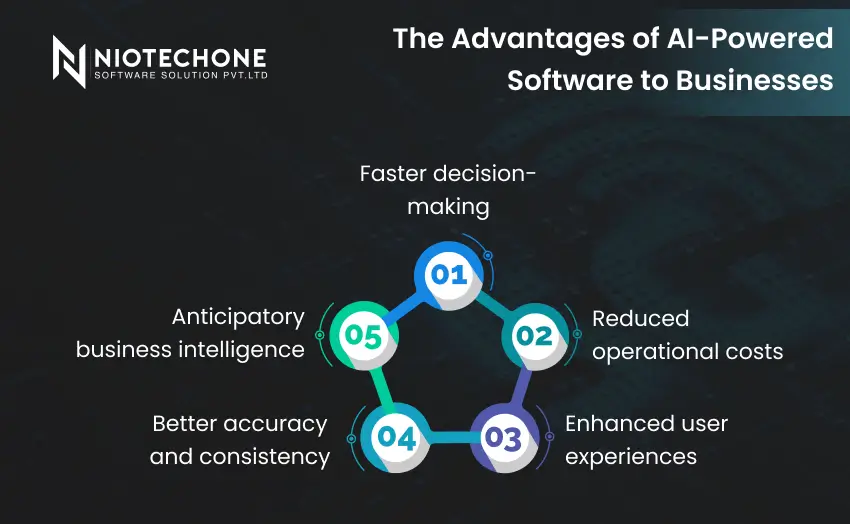 NIOTECHONE
SOFTWARE SOLUTION PVT.LTD

The Advantages of AI-Powered Software to Businesses

Faster decision-making

01

Reduced operational costs

02

Enhanced user experiences

03

Better accuracy and consistency

04

Anticipatory business intelligence

05